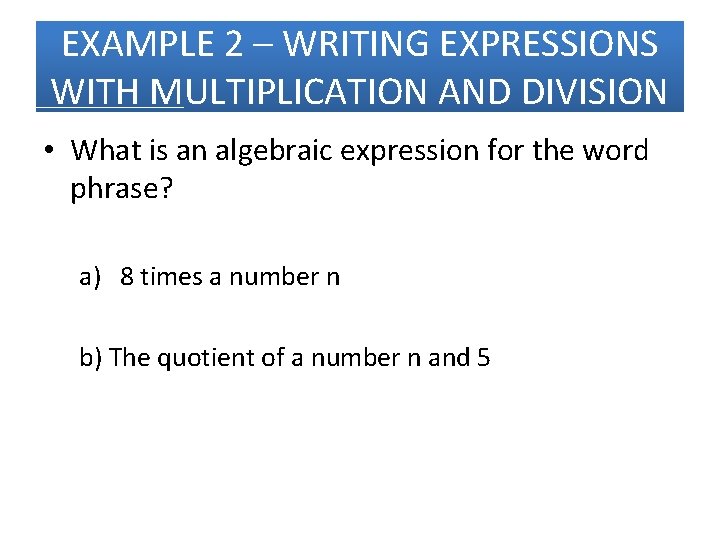 EXAMPLE 2 – WRITING EXPRESSIONS WITH MULTIPLICATION AND DIVISION

• What is an algebraic expression for the word phrase?

a) 8 times a number n

b) The quotient of a number n and 5